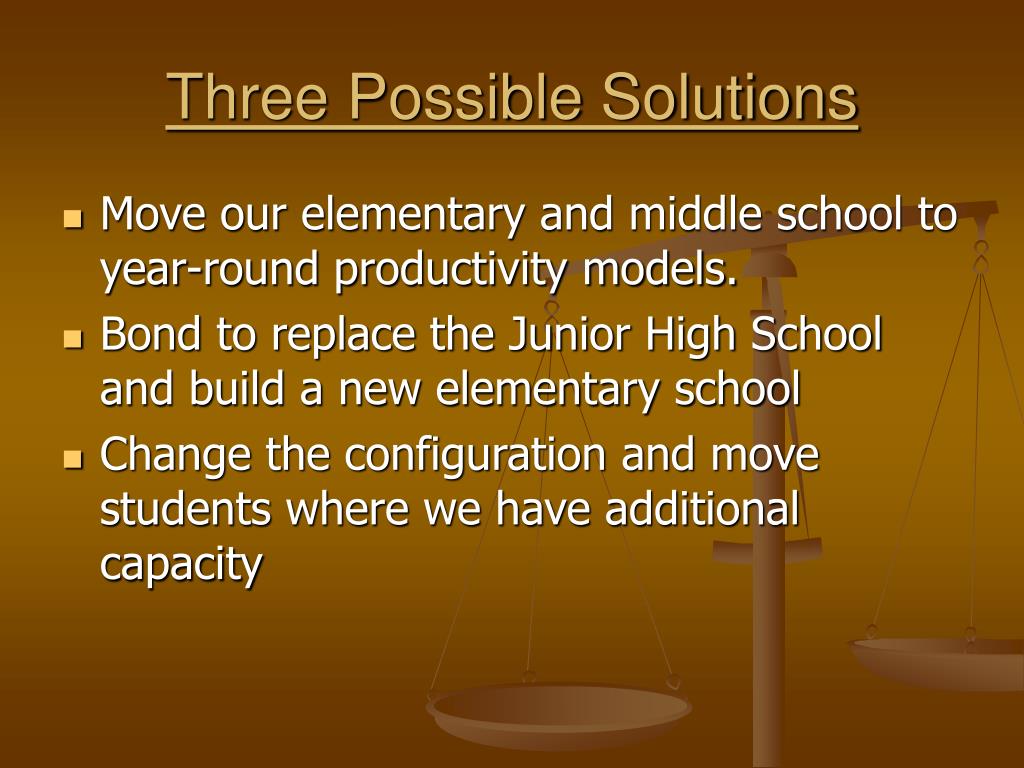 Three Possible Solutions

- Move our elementary and middle school to year-round productivity models.
- Bond to replace the Junior High School and build a new elementary school
- Change the configuration and move students where we have additional capacity